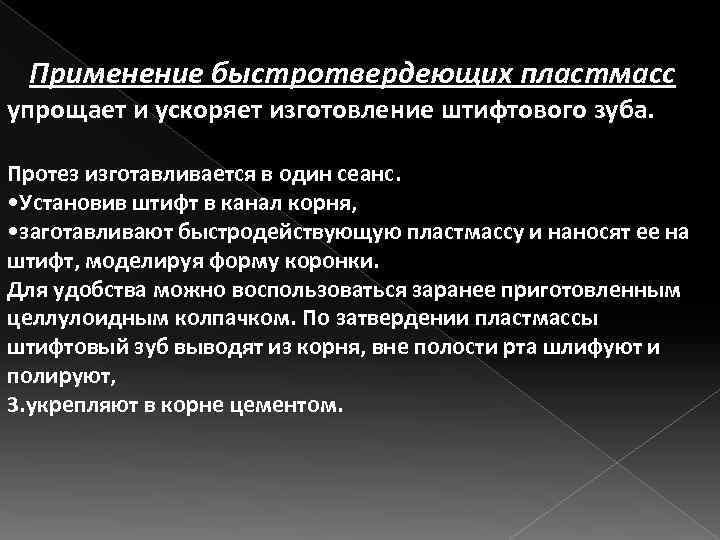 Применение быстротвердеющих пластмасс упрощает и ускоряет изготовление штифтового зуба.

Протез изготавливается в один сеанс.
•Установив штифт в канал корня,
•заготавливают быстродействующую пластмассу и наносят ее на штифт, моделируя форму коронки.
Для удобства можно воспользоваться заранее приготовленным целлулоидным колпачком. По затвердении пластмассы штифтовый зуб выводят из корня, вне полости рта шлифуют и полируют,
3.укрепляют в корне цементом.